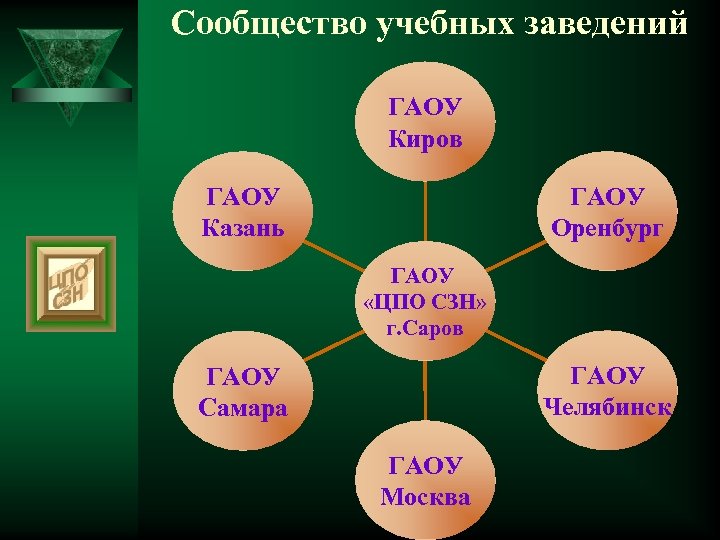 Сообщество учебных заведений

ЦПО СЗН

ГАОУ Киров

ГАОУ Казань

ГАОУ Оренбург

ГАОУ «ЦПО СЗН» г.Саров

ГАОУ Самара

ГАОУ Челябинск

ГАОУ Москва